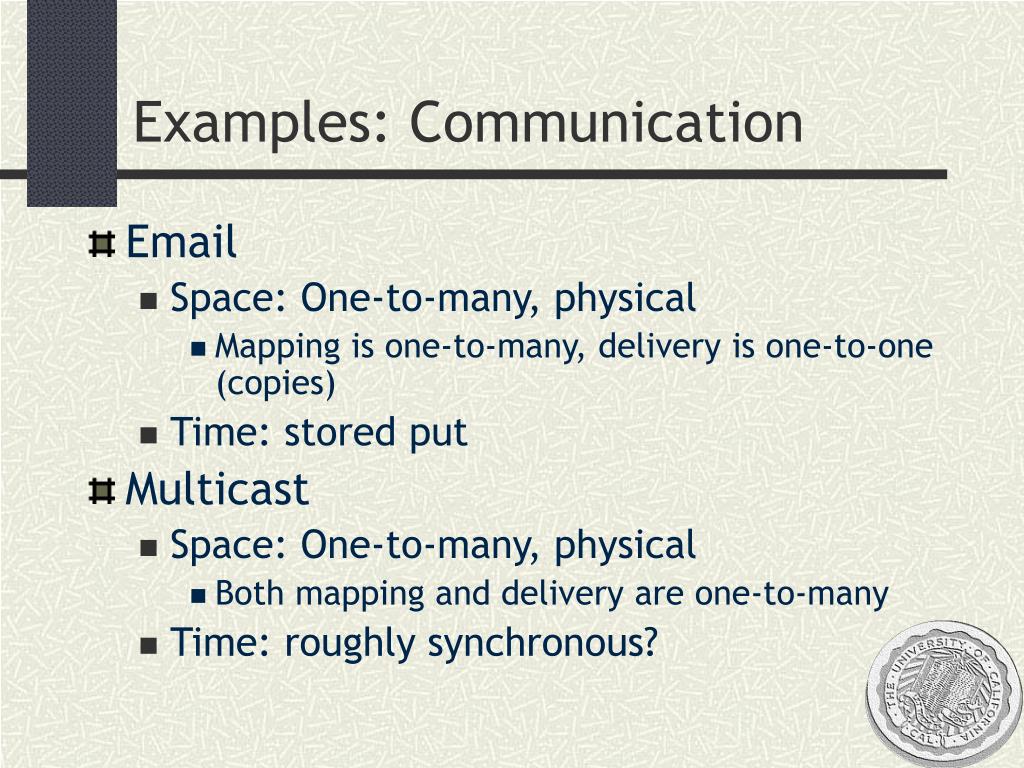 Examples: Communication

Email
Space: One-to-many, physical
Mapping is one-to-many, delivery is one-to-one (copies)
Time: stored put
Multicast
Space: One-to-many, physical
Both mapping and delivery are one-to-many
Time: roughly synchronous?

THE UNIVERSITY OF CALIFORNIA